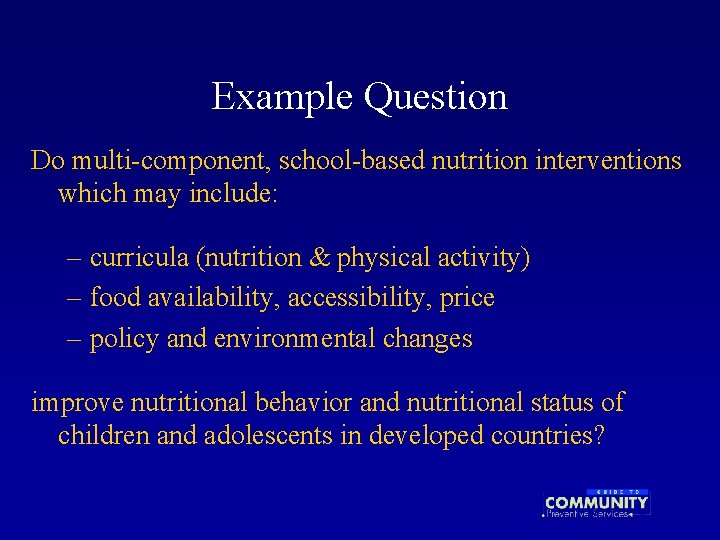 Example Question

Do multi-component, school-based nutrition interventions which may include:

– curricula (nutrition & physical activity)
– food availability, accessibility, price
– policy and environmental changes

improve nutritional behavior and nutritional status of children and adolescents in developed countries?

GUIDE TO
COMMUNITY
Preventive Services